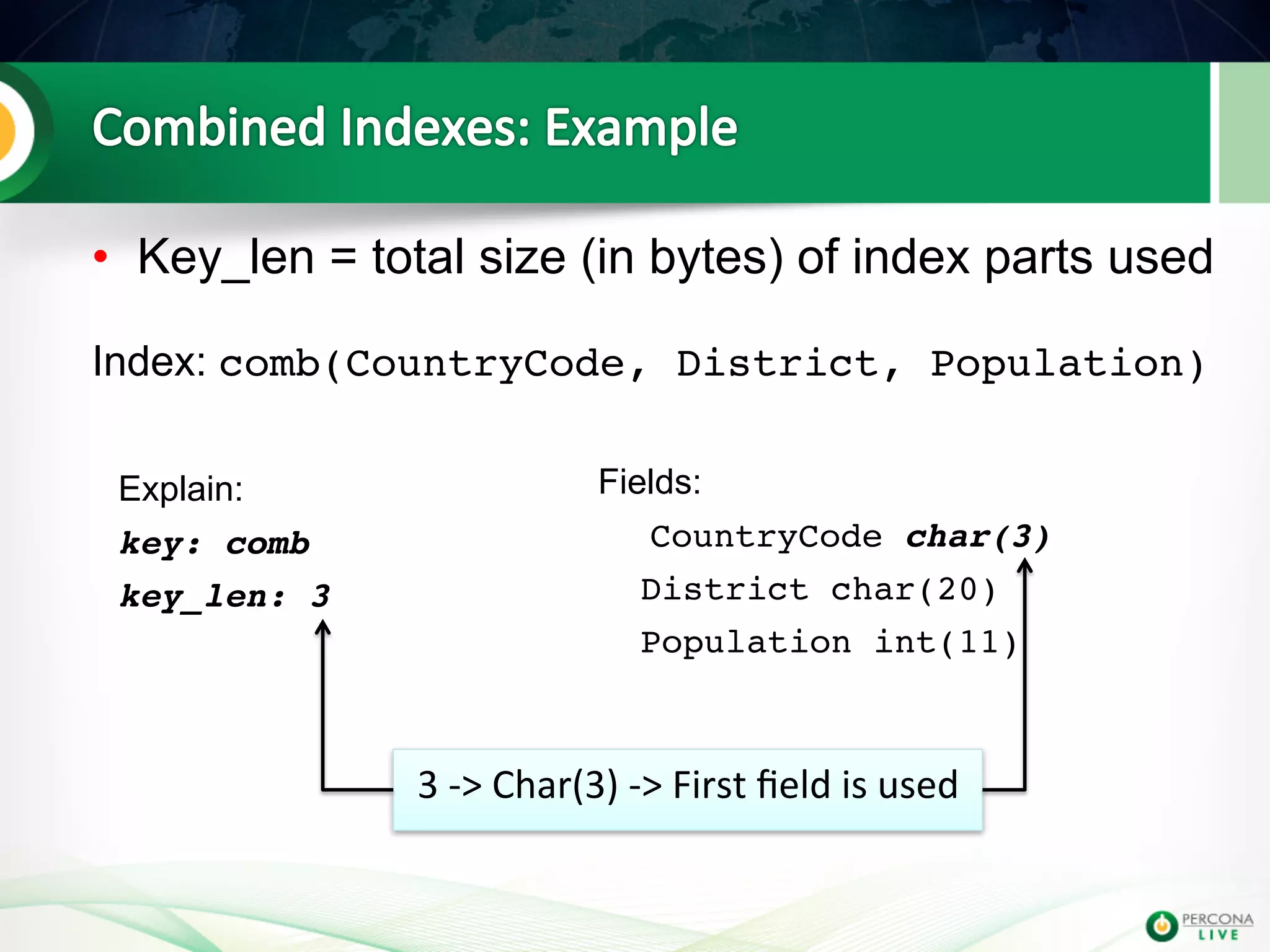 Combined Indexes: Example

• Key_len = total size (in bytes) of index parts used

Index: comb(CountryCode, District, Population)

Explain:

key: comb

key_len: 3

Fields:

CountryCode char(3)

District char(20)

Population int(11)

3 -> Char(3) -> First field is used

PERCONA LIVE